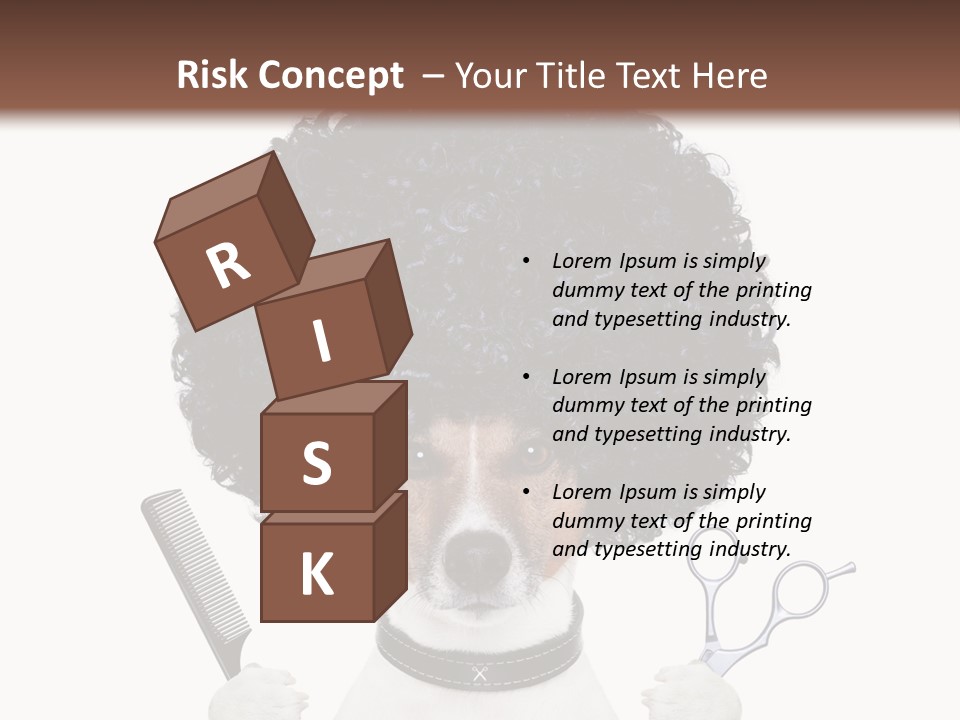 Risk Concept – Your Title Text Here

R
I
S
K

• Lorem Ipsum is simply dummy text of the printing and typesetting industry.

• Lorem Ipsum is simply dummy text of the printing and typesetting industry.

• Lorem Ipsum is simply dummy text of the printing and typesetting industry.